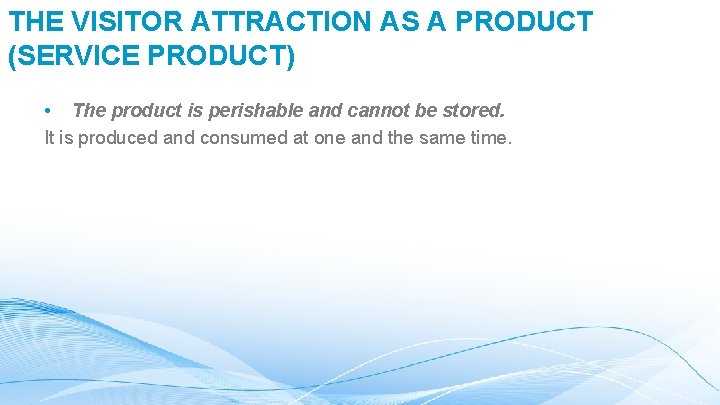 THE VISITOR ATTRACTION AS A PRODUCT (SERVICE PRODUCT)

• The product is perishable and cannot be stored.
It is produced and consumed at one and the same time.